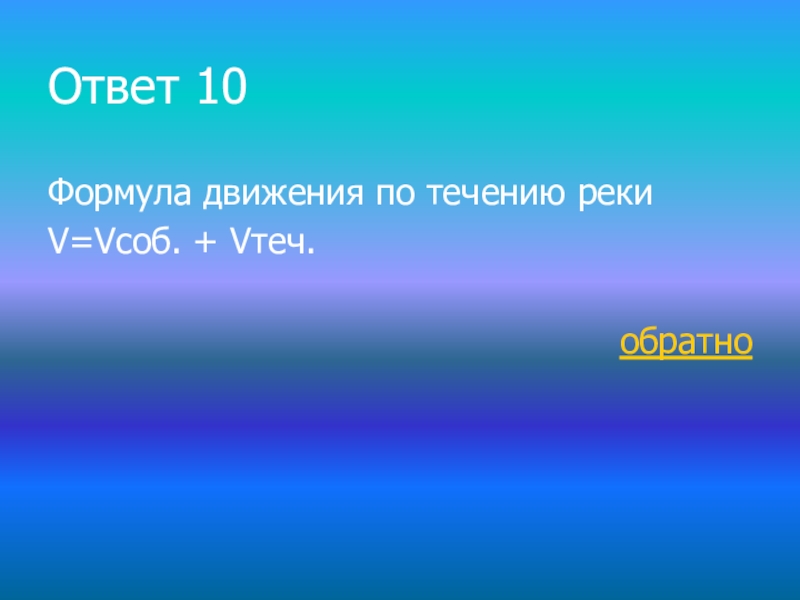 Ответ 10

Формула движения по течению реки
V=Vсоб. + Vтеч.

обратно